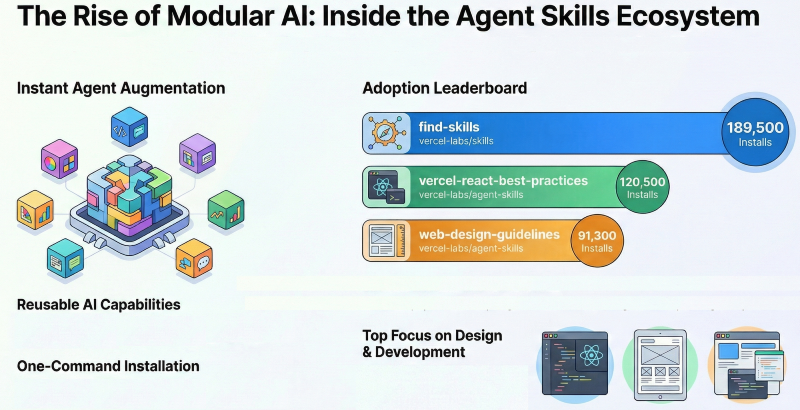 The Rise of Modular AI: Inside the Agent Skills Ecosystem

Instant Agent Augmentation

Reusable AI Capabilities

One-Command Installation

Adoption Leaderboard

find-skills
vercel-labs/skills
189,500
Installs

vercel-react-best-practices
vercel-labs/agent-skills
120,500
Installs

web-design-guidelines
vercel-labs/agent-skills
91,300
Installs

Top Focus on Design & Development